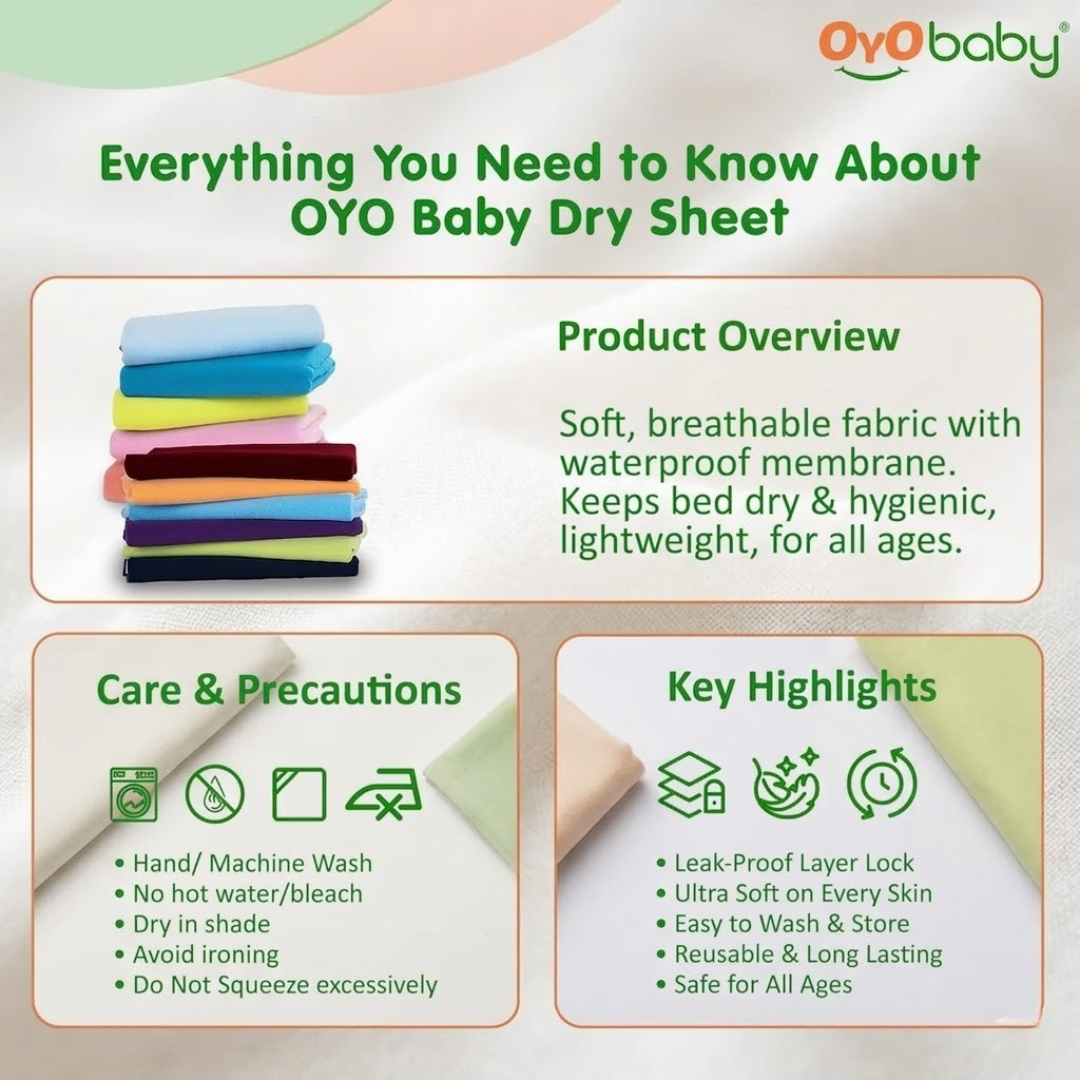 OYObaby®

Everything You Need to Know About OYO Baby Dry Sheet

Product Overview

Soft, breathable fabric with waterproof membrane. Keeps bed dry & hygienic, lightweight, for all ages.

Care & Precautions

• Hand/ Machine Wash
• No hot water/bleach
• Dry in shade
• Avoid ironing
• Do Not Squeeze excessively

Key Highlights

• Leak-Proof Layer Lock
• Ultra Soft on Every Skin
• Easy to Wash & Store
• Reusable & Long Lasting
• Safe for All Ages